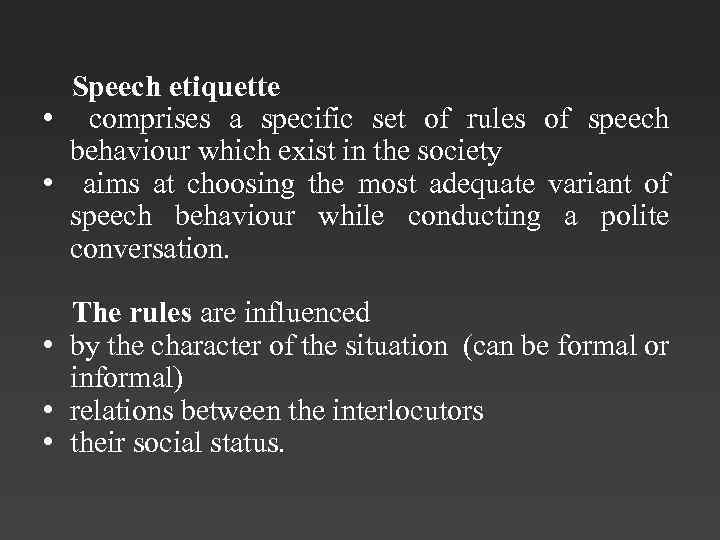 Speech etiquette

• comprises a specific set of rules of speech behaviour which exist in the society
• aims at choosing the most adequate variant of speech behaviour while conducting a polite conversation.

The rules are influenced

• by the character of the situation (can be formal or informal)
• relations between the interlocutors
• their social status.